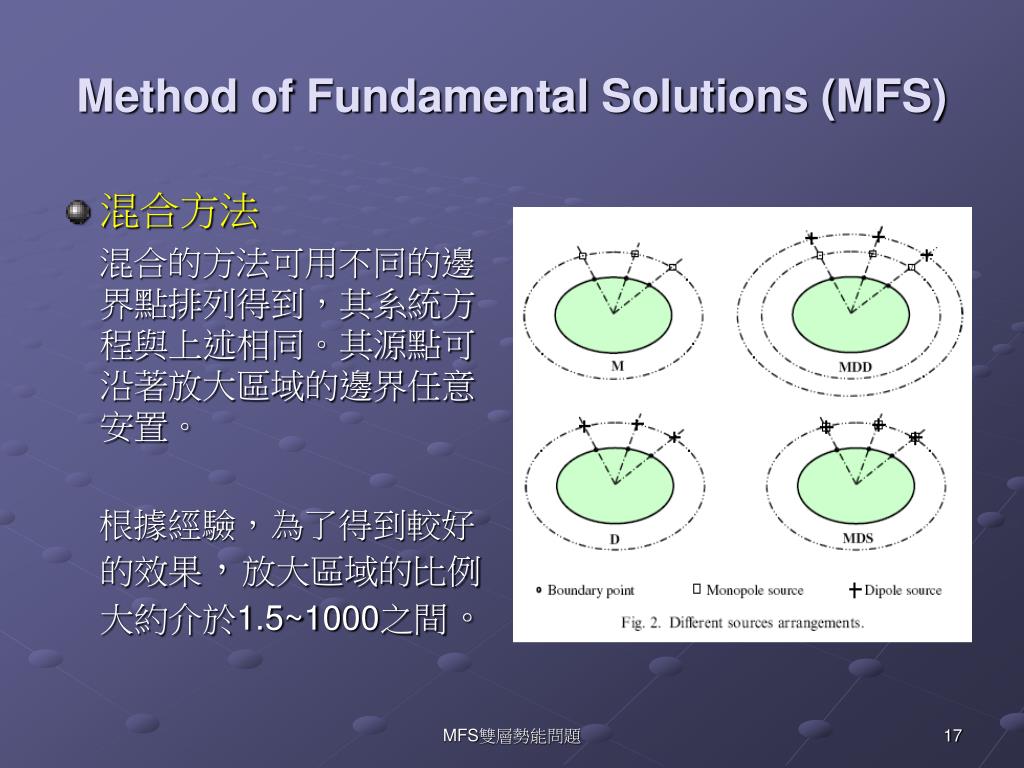 Method of Fundamental Solutions (MFS)

混合方法

混合的方法可用不同的邊界點排列得到，其系統方程與上述相同。其源點可沿著放大區域的邊界任意安置。

根據經驗，為了得到較好的效果，放大區域的比例大約介於1.5~1000之間。

M

MDD

D

MDS

Boundary point

Monopole source

Dipole source

Fig. 2. Different sources arrangements.

MFS雙層勢能問題

17